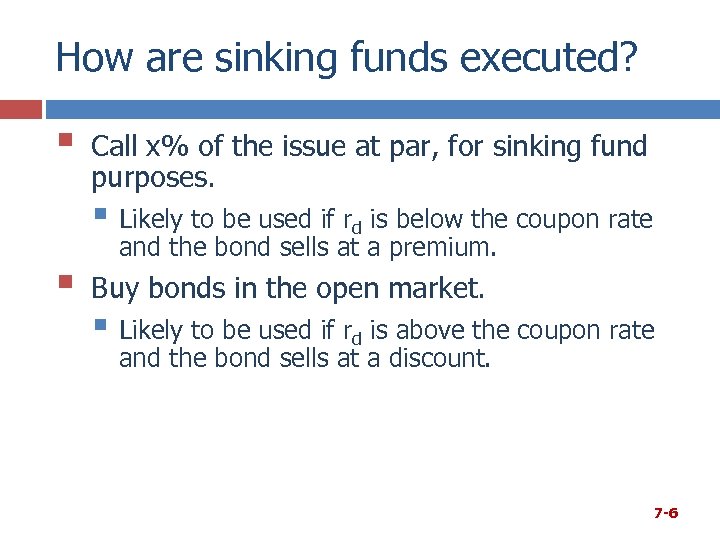 How are sinking funds executed?

Call x% of the issue at par, for sinking fund purposes.

Likely to be used if $r_d$ is below the coupon rate and the bond sells at a premium.

Buy bonds in the open market.

Likely to be used if $r_d$ is above the coupon rate and the bond sells at a discount.

7-6